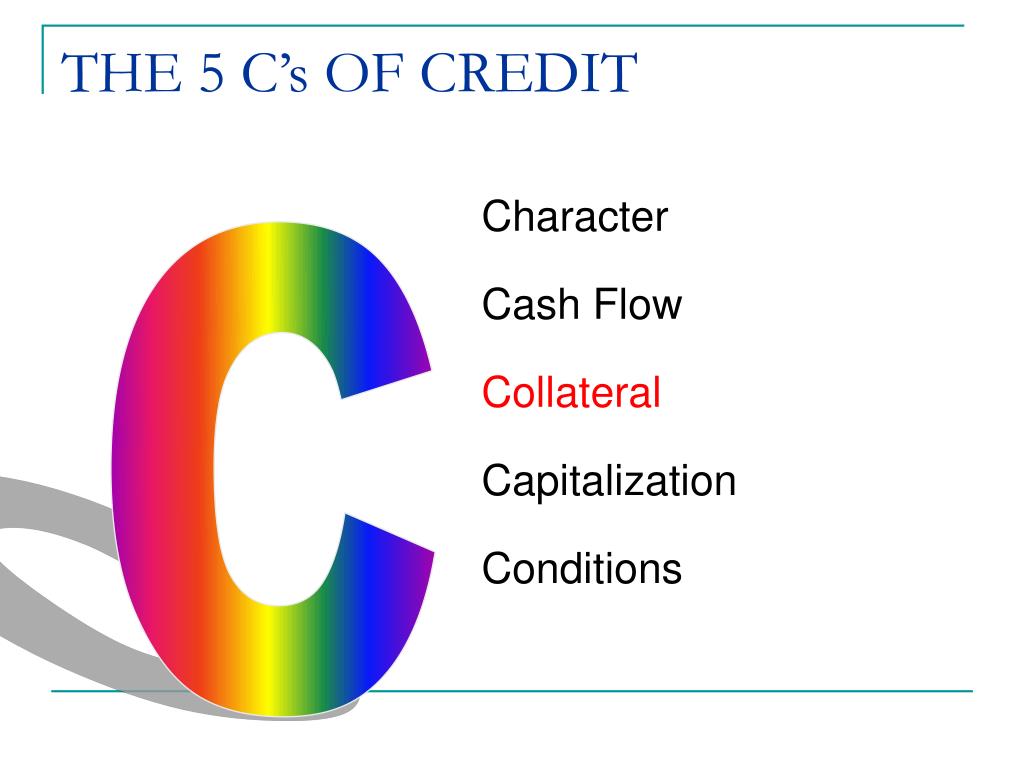 THE 5 C's OF CREDIT

C

Character

Cash Flow

Collateral

Capitalization

Conditions